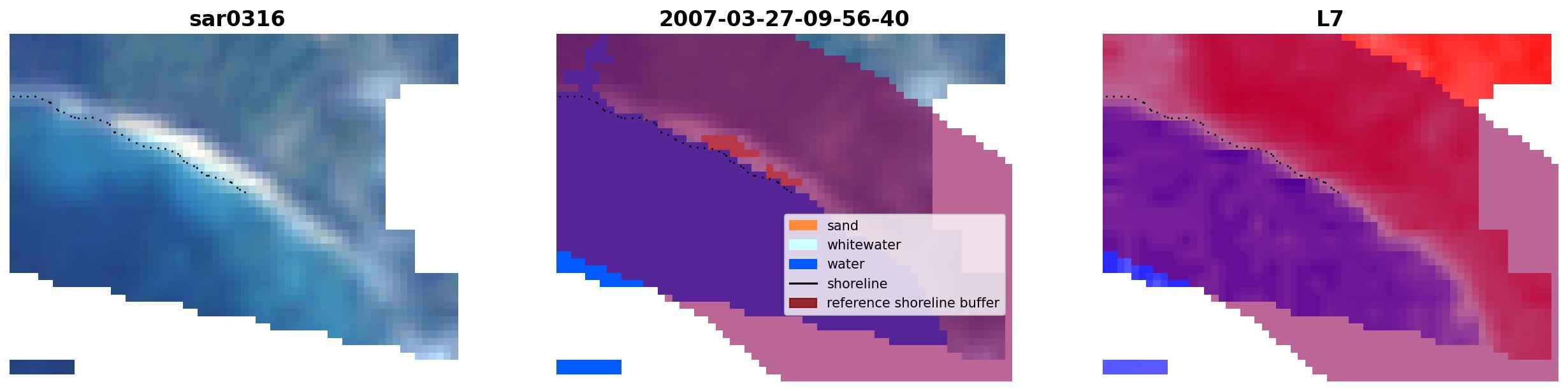 sar0316

2007-03-27-09-56-40

sand
whitewater
water
shoreline
reference shoreline buffer

L7